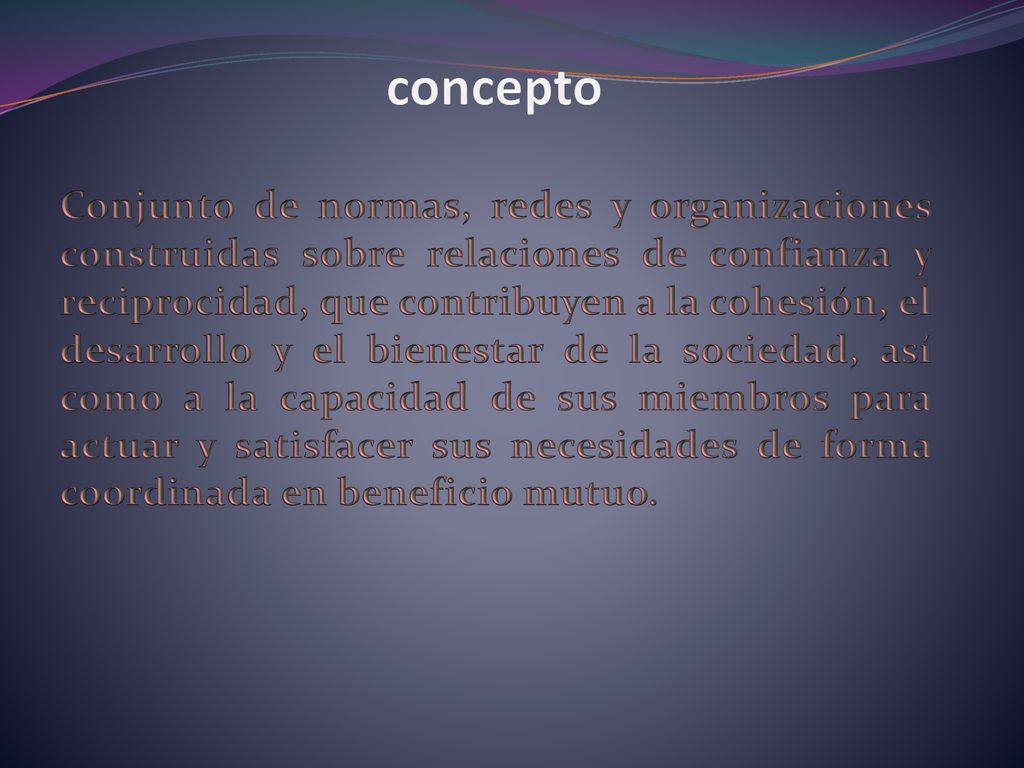 concepto

Conjunto de normas, redes y organizaciones construidas sobre relaciones de confianza y reciprocidad, que contribuyen a la cohesión, el desarrollo y el bienestar de la sociedad, así como a la capacidad de sus miembros para actuar y satisfacer sus necesidades de forma coordinada en beneficio mutuo.